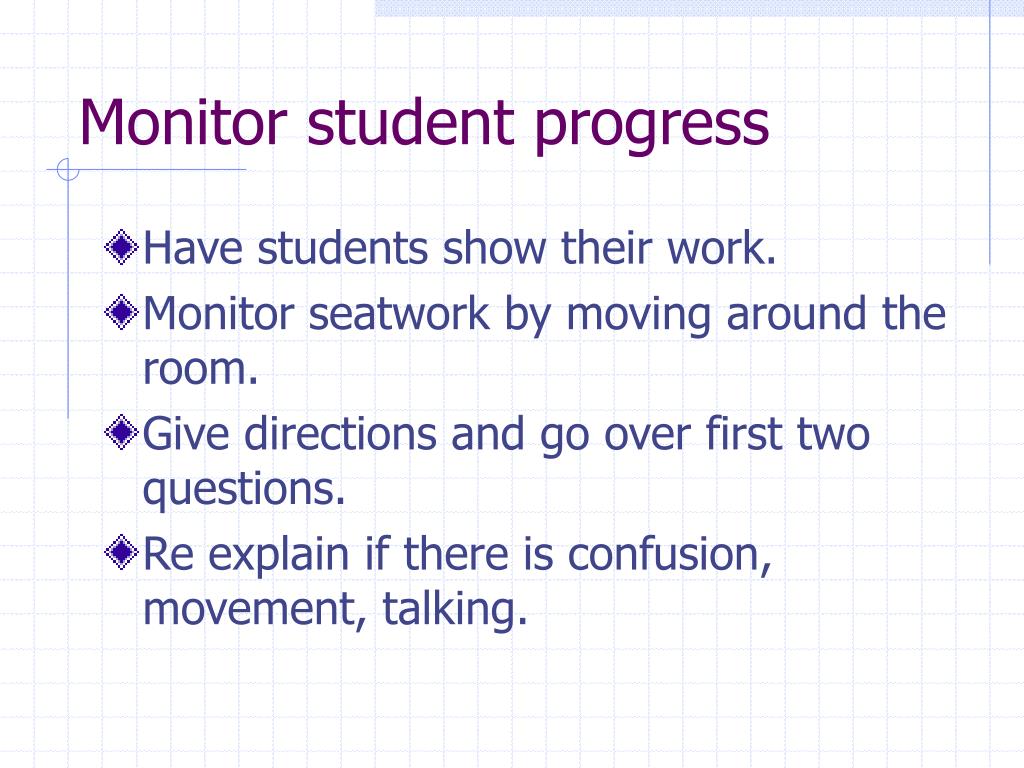 Monitor student progress

Have students show their work.

Monitor seatwork by moving around the room.

Give directions and go over first two questions.

Re explain if there is confusion, movement, talking.